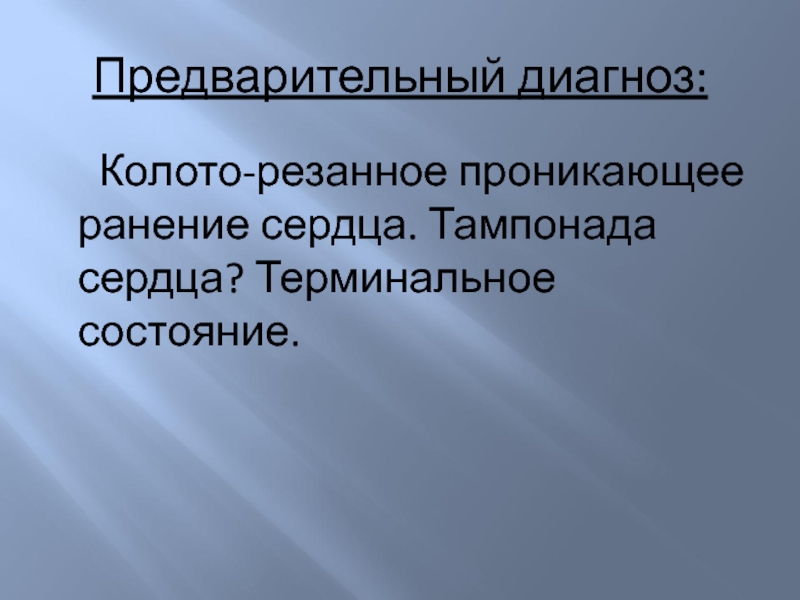 Предварительный диагноз:

Колото-резанное проникающее ранение сердца. Тампонада сердца? Терминальное состояние.